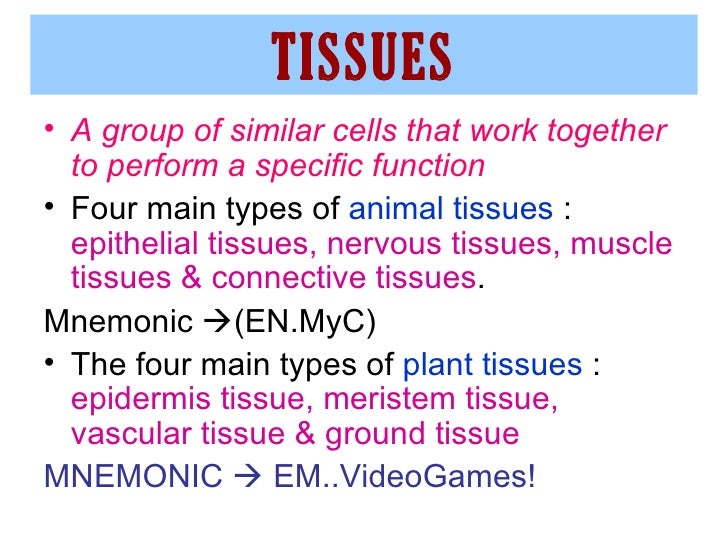 TISSUES

• A group of similar cells that work together to perform a specific function

• Four main types of animal tissues : epithelial tissues, nervous tissues, muscle tissues & connective tissues.

Mnemonic →(EN.MyC)

• The four main types of plant tissues : epidermis tissue, meristem tissue, vascular tissue & ground tissue

MNEMONIC → EM..VideoGames!